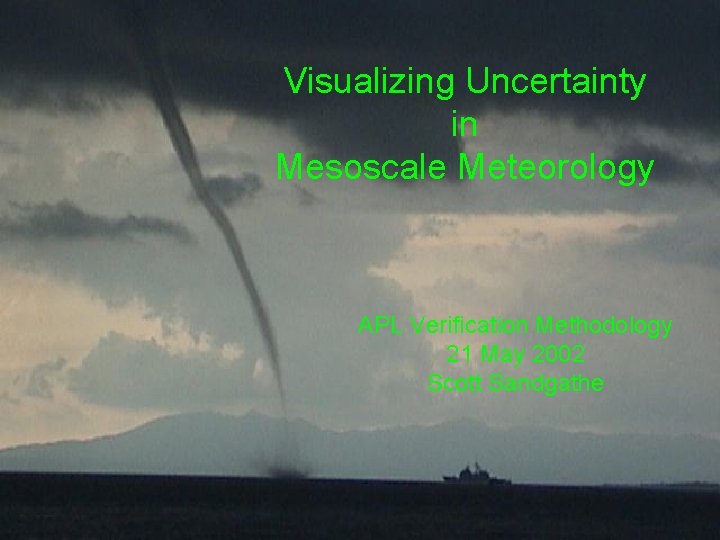 Visualizing Uncertainty
in
Mesoscale Meteorology

APL Verification Methodology
21 May 2002
Scott Sandgathe